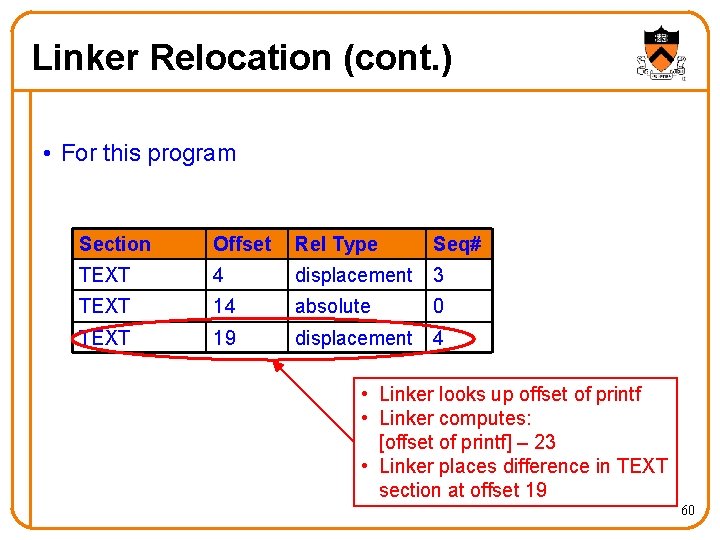 Linker Relocation (cont.)

• For this program

| Section | Offset | Rel Type | Seq# |
|---|---|---|---|
| TEXT | 4 | displacement | 3 |
| TEXT | 14 | absolute | 0 |
| TEXT | 19 | displacement | 4 |

• Linker looks up offset of printf
• Linker computes: [offset of printf] – 23
• Linker places difference in TEXT section at offset 19

60